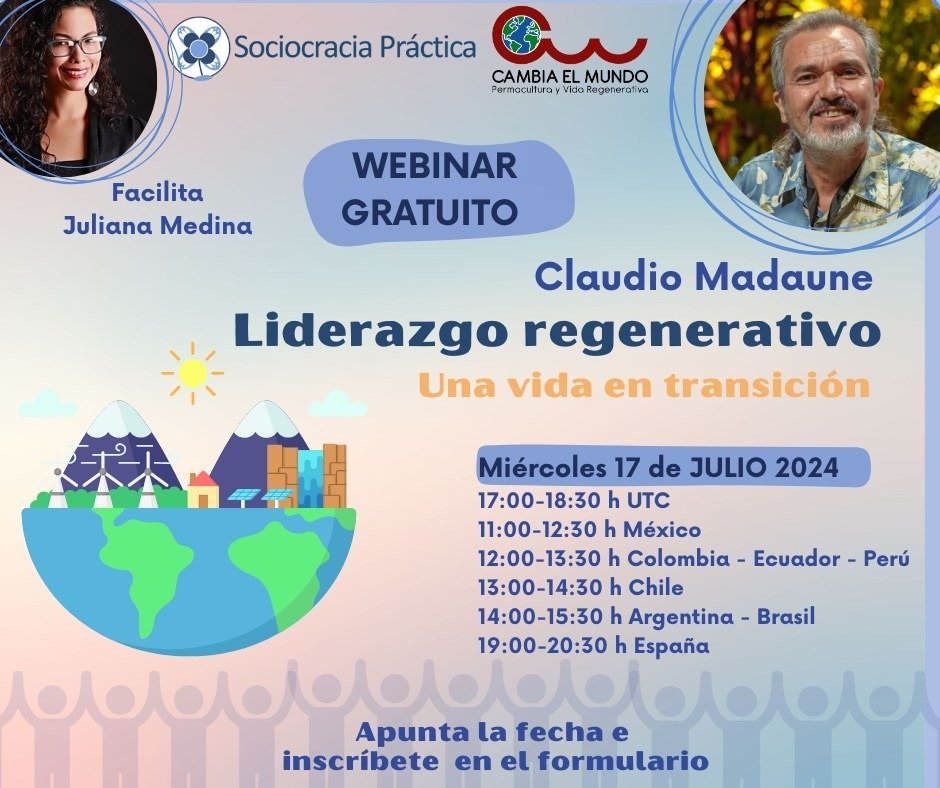 Sociocracia Práctica

CAMBIA EL MUNDO
Permacultura y Vida Regenerativa

Facilita
Juliana Medina

WEBINAR
GRATUITO

Claudio Madaune
Liderazgo regenerativo
Una vida en transición

Miércoles 17 de JULIO 2024
17:00-18:30 h UTC
11:00-12:30 h México
12:00-13:30 h Colombia - Ecuador - Perú
13:00-14:30 h Chile
14:00-15:30 h Argentina - Brasil
19:00-20:30 h España

Apunta la fecha e
inscríbete en el formulario